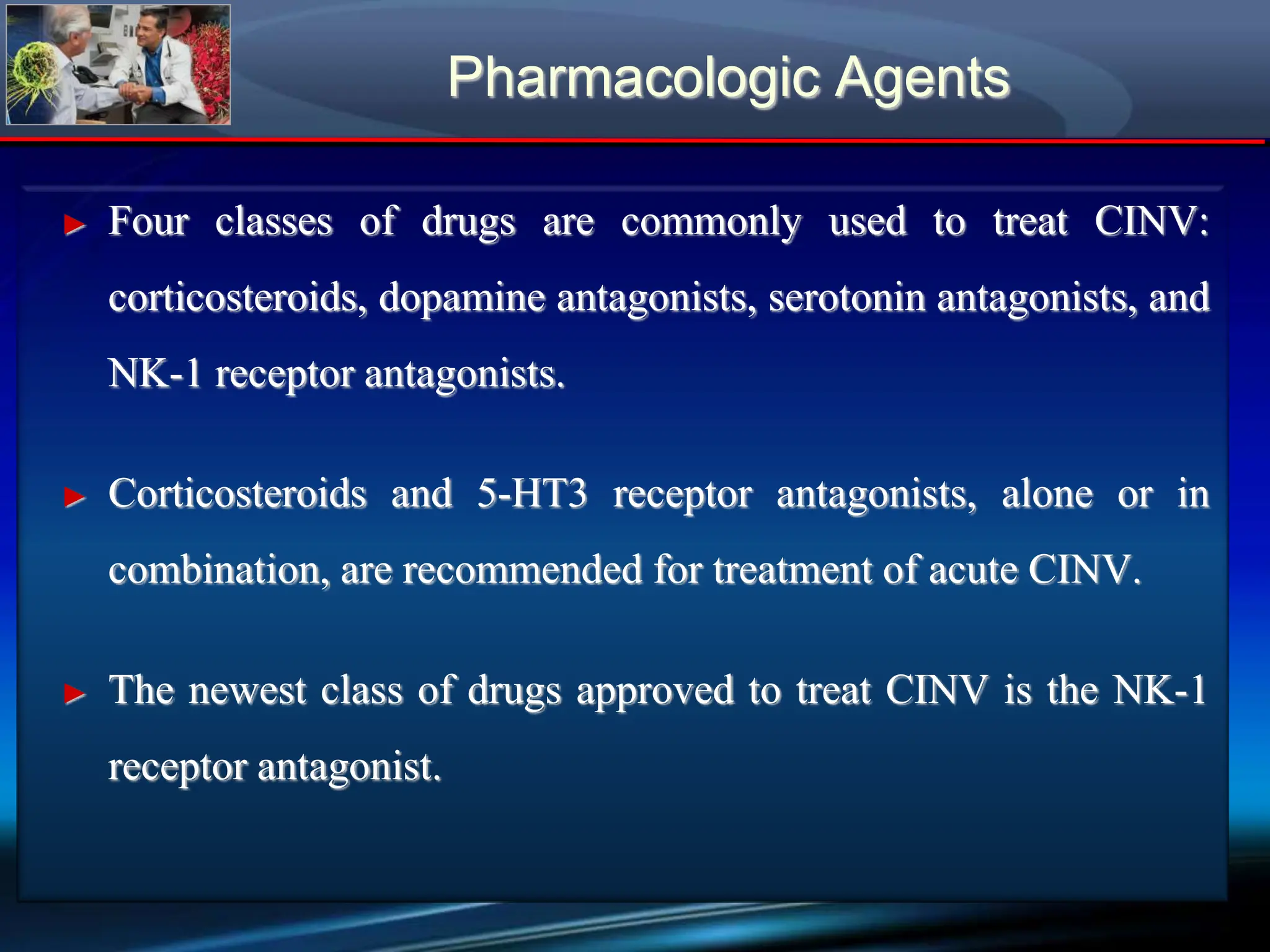 Pharmacologic Agents

► Four classes of drugs are commonly used to treat CINV: corticosteroids, dopamine antagonists, serotonin antagonists, and NK-1 receptor antagonists.

► Corticosteroids and 5-HT3 receptor antagonists, alone or in combination, are recommended for treatment of acute CINV.

► The newest class of drugs approved to treat CINV is the NK-1 receptor antagonist.